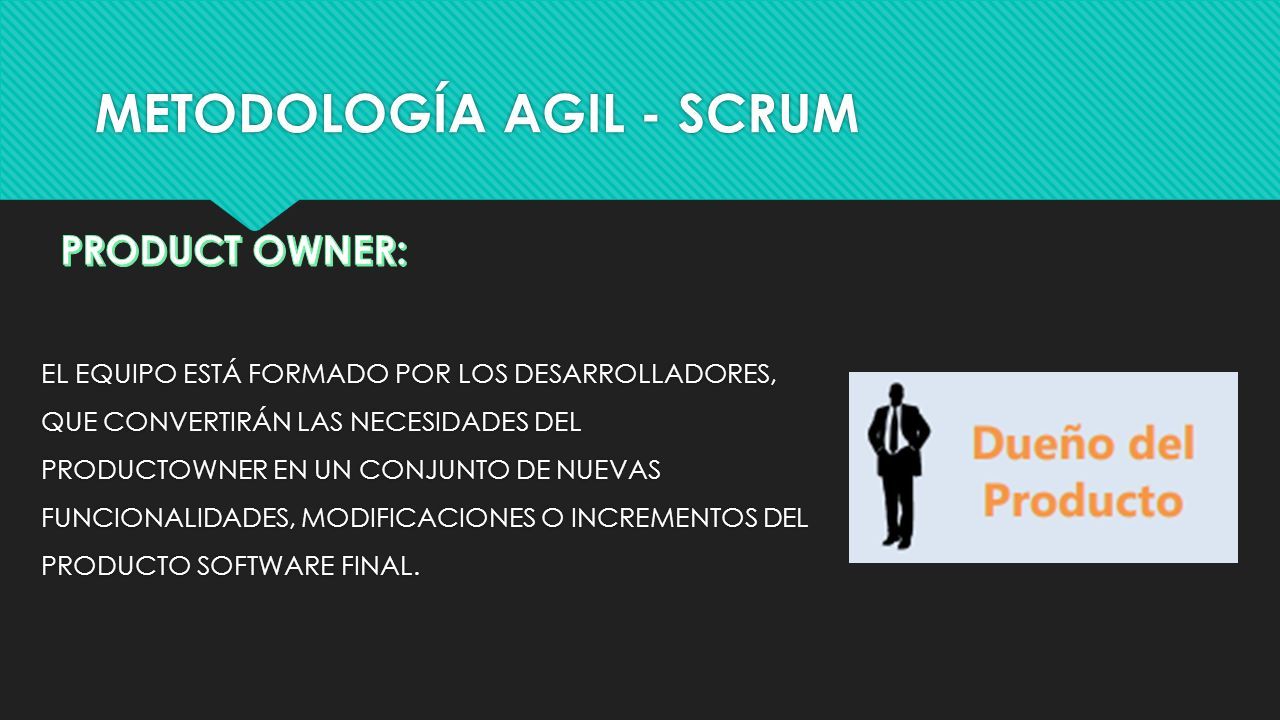 METODOLOGÍA AGIL - SCRUM

PRODUCT OWNER:

EL EQUIPO ESTÁ FORMADO POR LOS DESARROLLADORES, QUE CONVERTIRÁN LAS NECESIDADES DEL PRODUCTOWNER EN UN CONJUNTO DE NUEVAS FUNCIONALIDADES, MODIFICACIONES O INCREMENTOS DEL PRODUCTO SOFTWARE FINAL.

Dueño del Producto